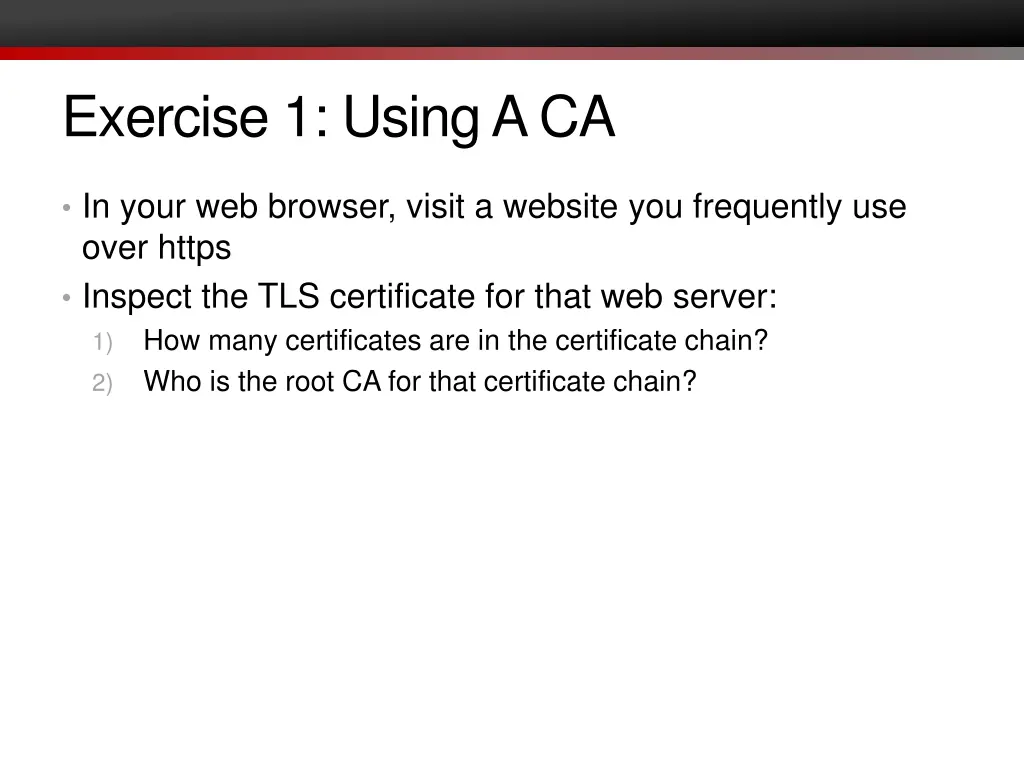 Exercise 1: Using A CA

• In your web browser, visit a website you frequently use over https
• Inspect the TLS certificate for that web server:
1) How many certificates are in the certificate chain?
2) Who is the root CA for that certificate chain?